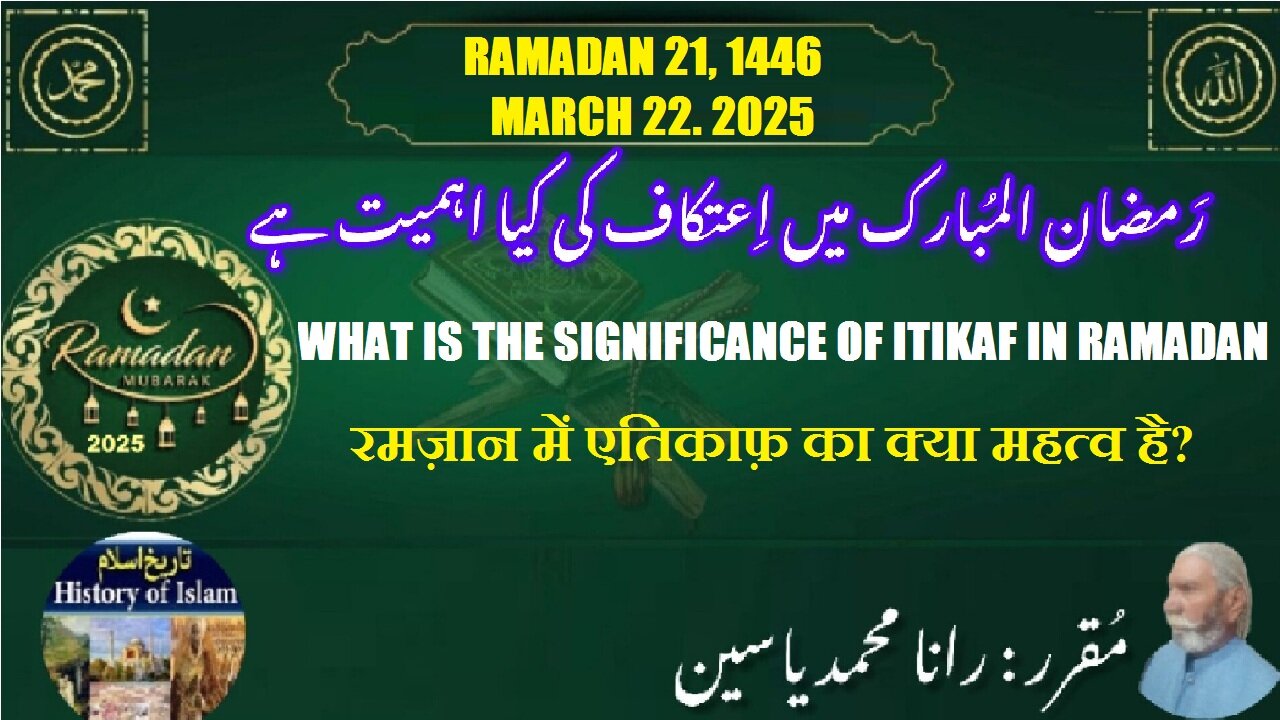 محمد

RAMADAN 21, 1446
MARCH 22. 2025

الله

رَمضان المُبارک میں اِعتکاف کی کیا اہمیت ہے

Ramadan
MUBARAK
2025

WHAT IS THE SIGNIFICANCE OF ITIKAF IN RAMADAN

रमज़ान में एतिकाफ़ का क्या महत्व है?

تاریخ اسلام
History of Islam

مُقرر: رانا محمد یاسین